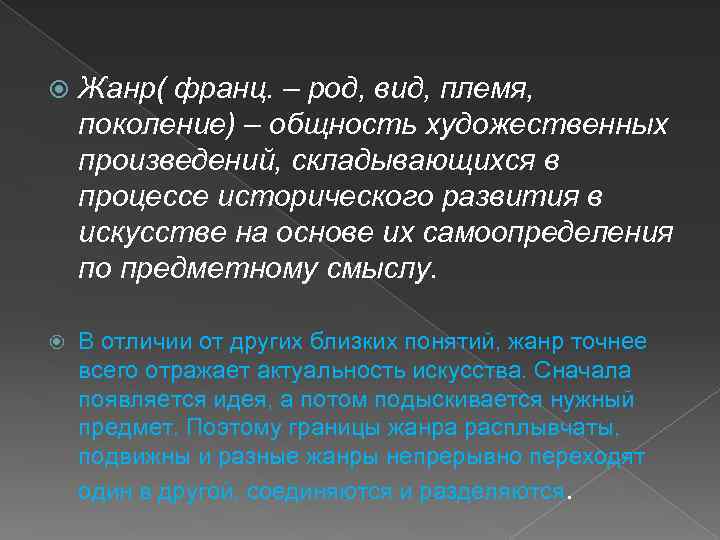 Жанр( франц. – род, вид, племя, поколение) – общность художественных произведений, складывающихся в процессе исторического развития в искусстве на основе их самоопределения по предметному смыслу.

В отличии от других близких понятий, жанр точнее всего отражает актуальность искусства. Сначала появляется идея, а потом подыскивается нужный предмет. Поэтому границы жанра расплывчаты, подвижны и разные жанры непрерывно переходят один в другой, соединяются и разделяются.